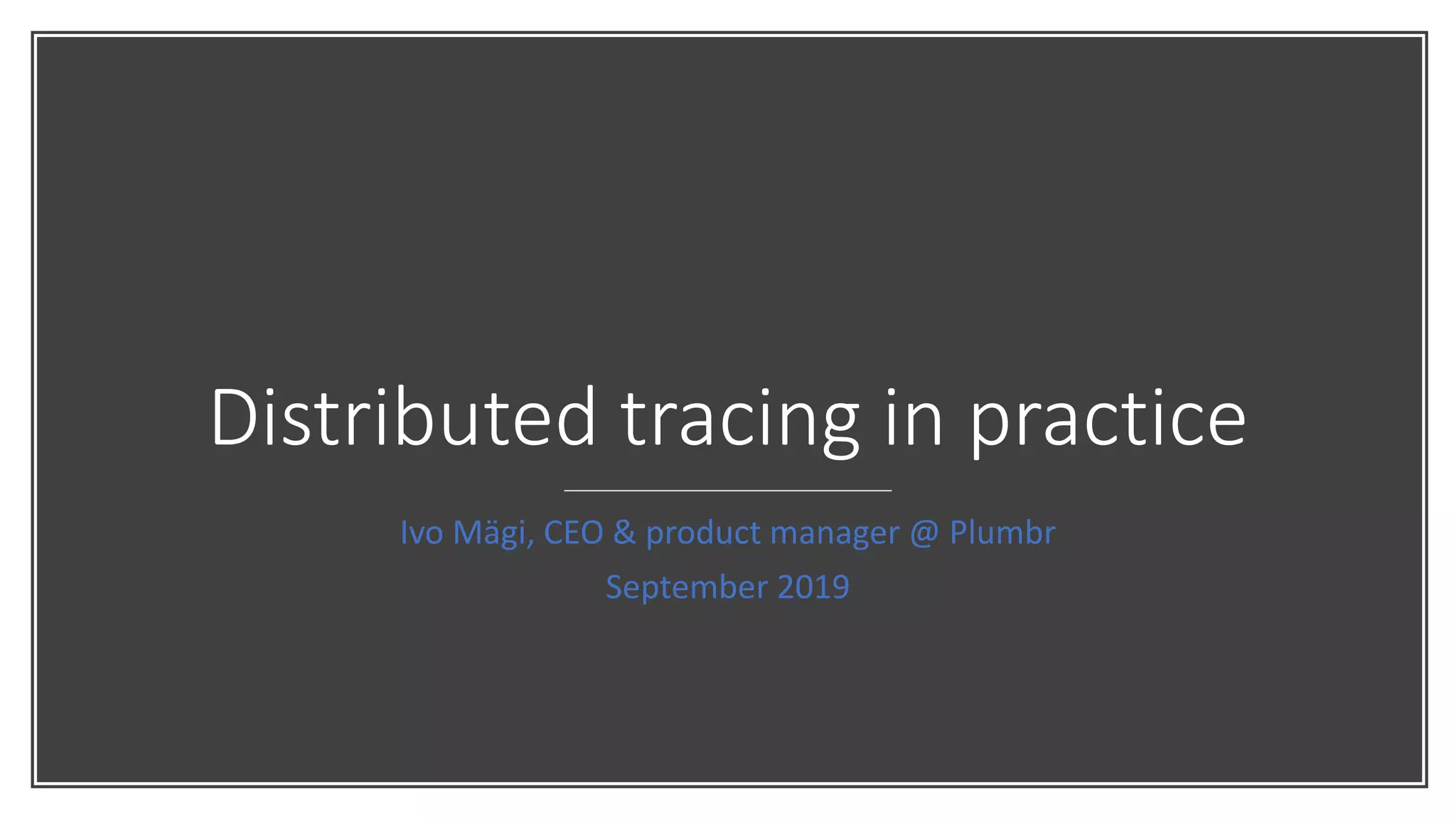 Distributed tracing in practice

Ivo Mägi, CEO & product manager @ Plumbr

September 2019